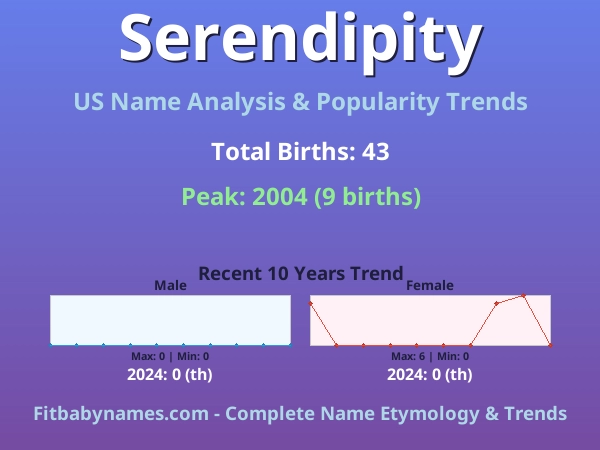 Serendipity

US Name Analysis & Popularity Trends

Total Births: 43

Peak: 2004 (9 births)

Recent 10 Years Trend

Male

Max: 0 | Min: 0

2024: 0 (th)

Female

Max: 6 | Min: 0

2024: 0 (th)

Fitbabynames.com - Complete Name Etymology & Trends